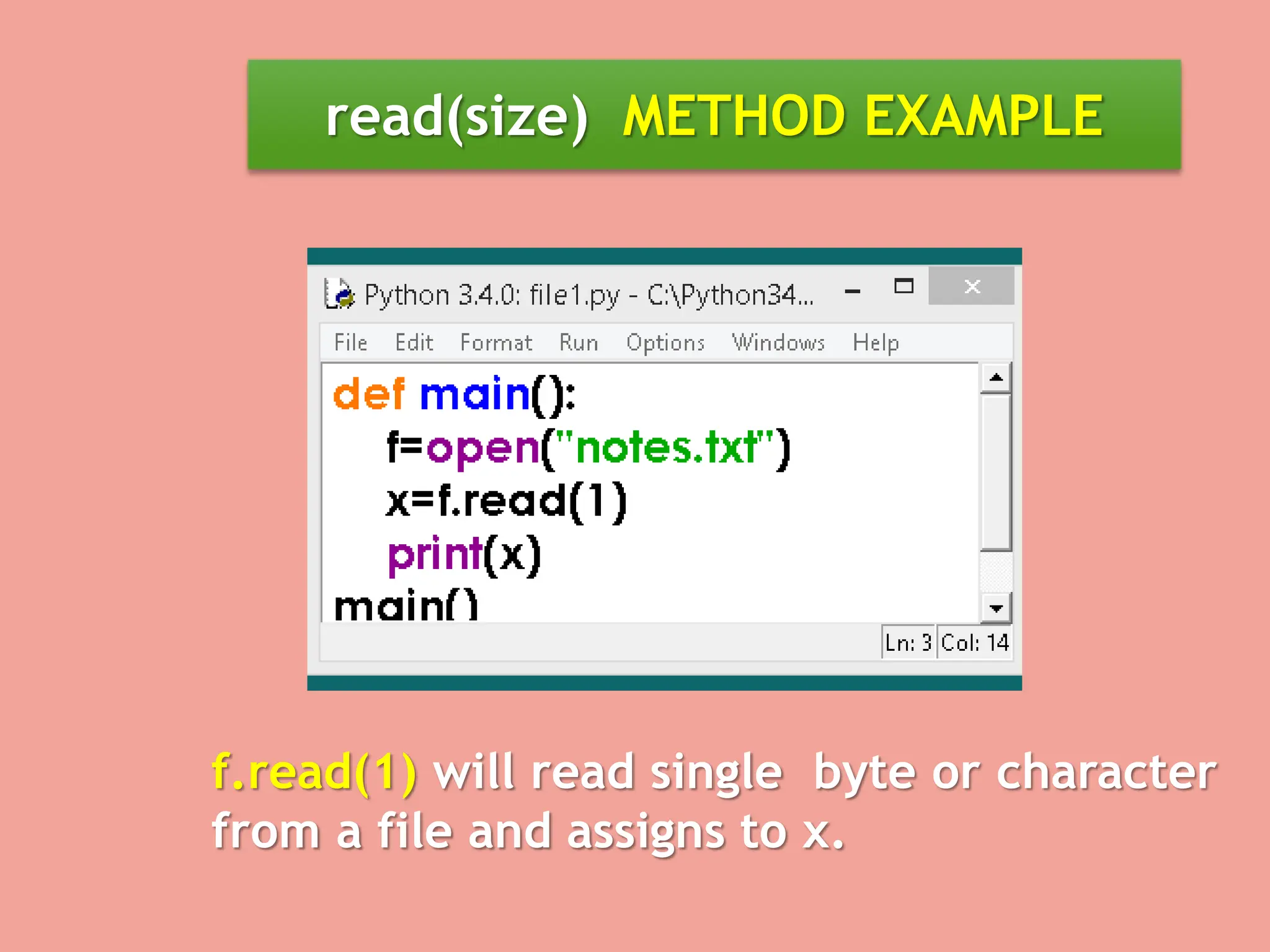 read(size) METHOD EXAMPLE

Python 3.4.0: file1.py - C:\Python34...

File Edit Format Run Options Windows Help

def main():
    f=open("notes.txt")
    x=f.read(1)
    print(x)
main()

Ln: 3 Col: 14

f.read(1) will read single byte or character from a file and assigns to x.